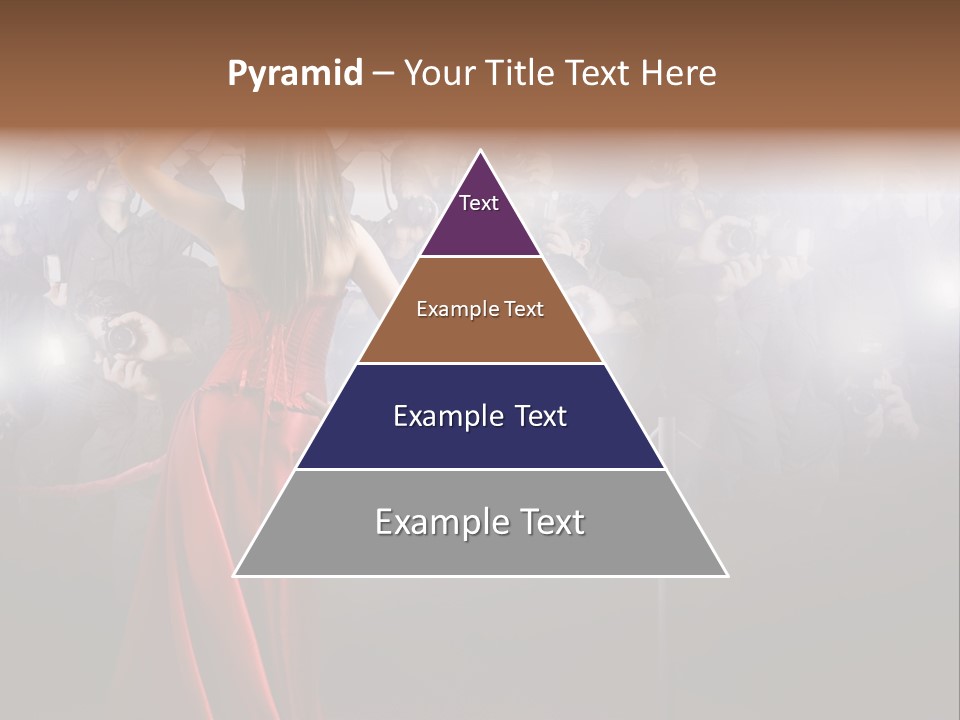 Pyramid – Your Title Text Here

Text

Example Text

Example Text

Example Text